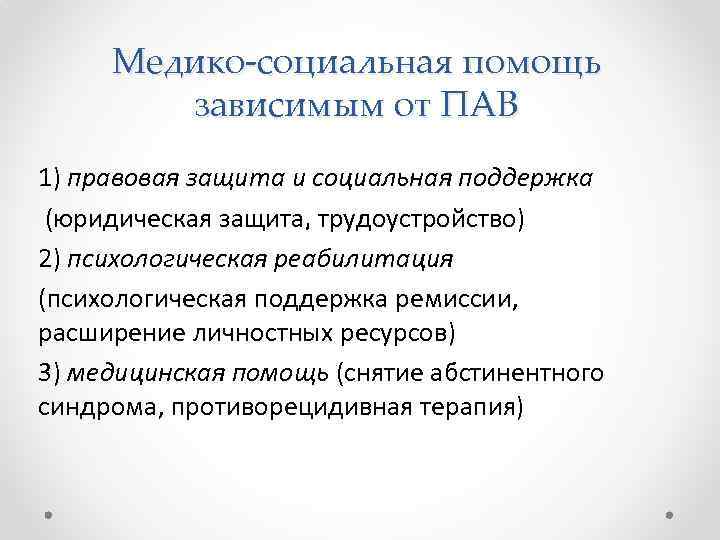 Медико-социальная помощь зависимым от ПАВ

1) правовая защита и социальная поддержка

(юридическая защита, трудоустройство)

2) психологическая реабилитация

(психологическая поддержка ремиссии, расширение личностных ресурсов)

3) медицинская помощь (снятие абстинентного синдрома, противорецидивная терапия)